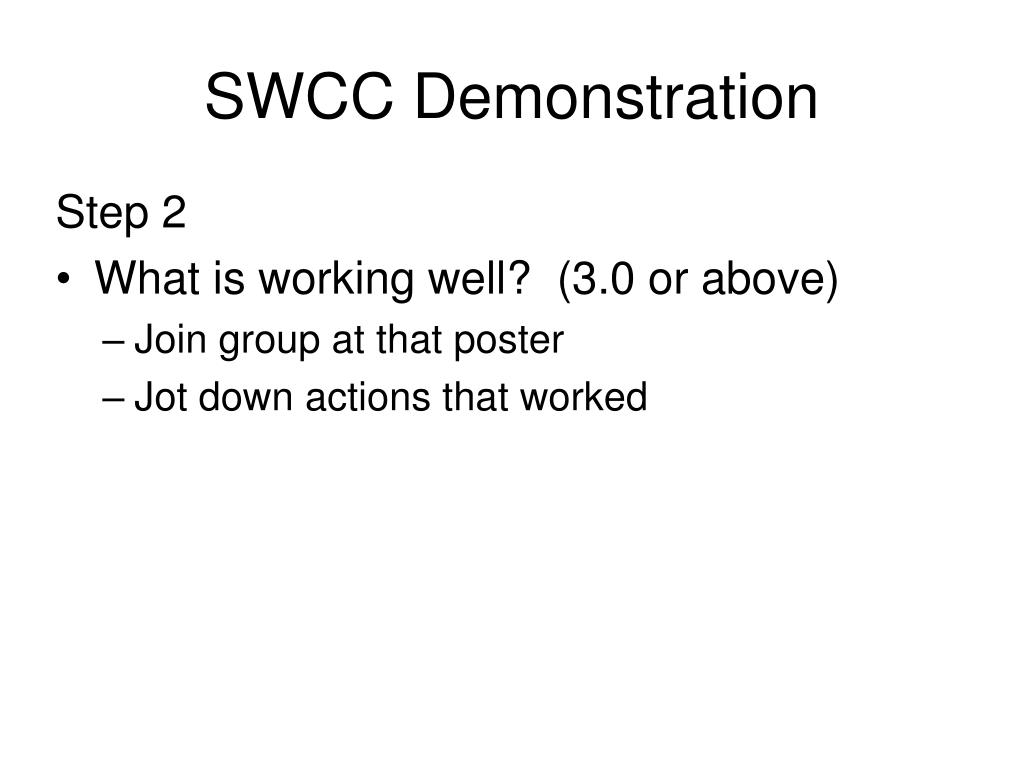 SWCC Demonstration

Step 2

• What is working well? (3.0 or above)
  – Join group at that poster
  – Jot down actions that worked